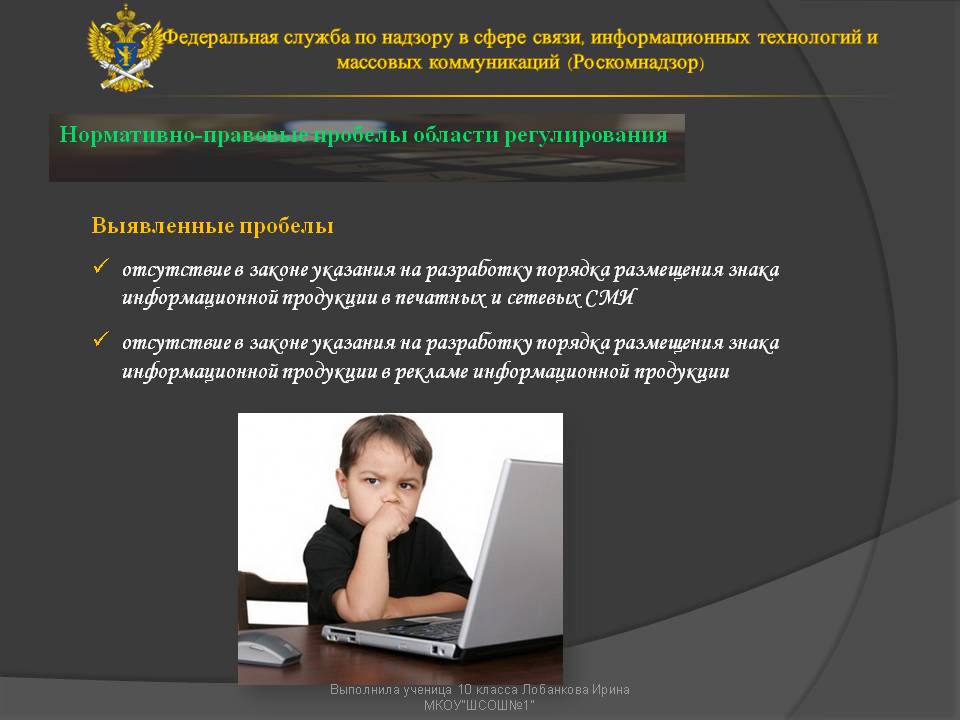 Федеральная служба по надзору в сфере связи, информационных технологий и массовых коммуникаций (Роскомнадзор)

Нормативно-правовые пробелы области регулирования

Выявленные пробелы

✓ отсутствие в законе указания на разработку порядка размещения знака информационной продукции в печатных и сетевых СМИ

✓ отсутствие в законе указания на разработку порядка размещения знака информационной продукции в рекламе информационной продукции

Выполнила ученица 10 класса Лобанкова Ирина МКОУ"ШСОШ№1"